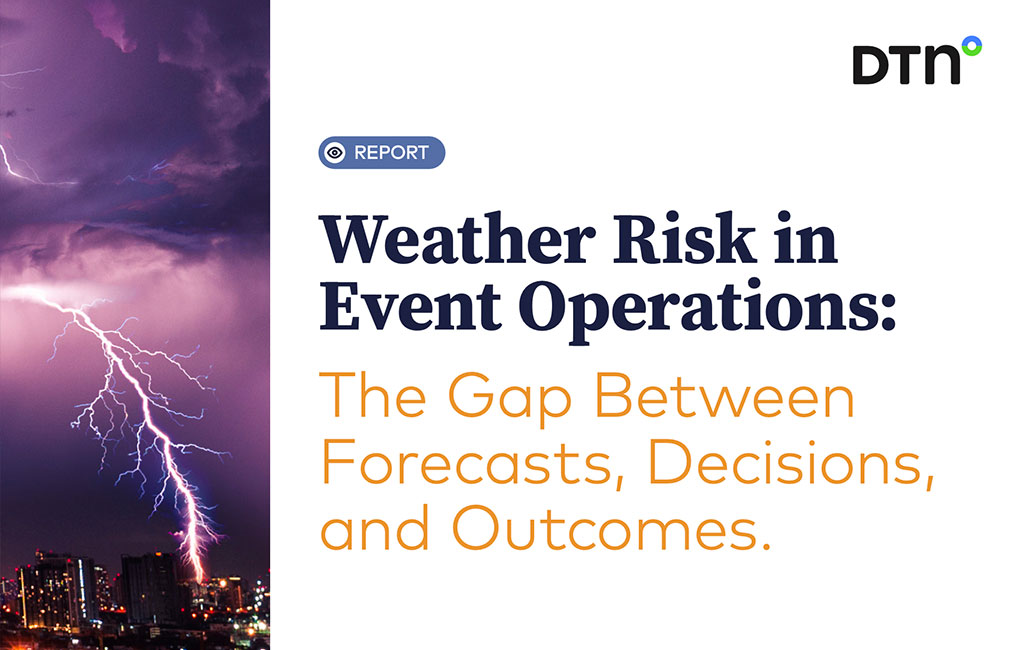 DTN

REPORT

Weather Risk in Event Operations:

The Gap Between Forecasts, Decisions, and Outcomes.